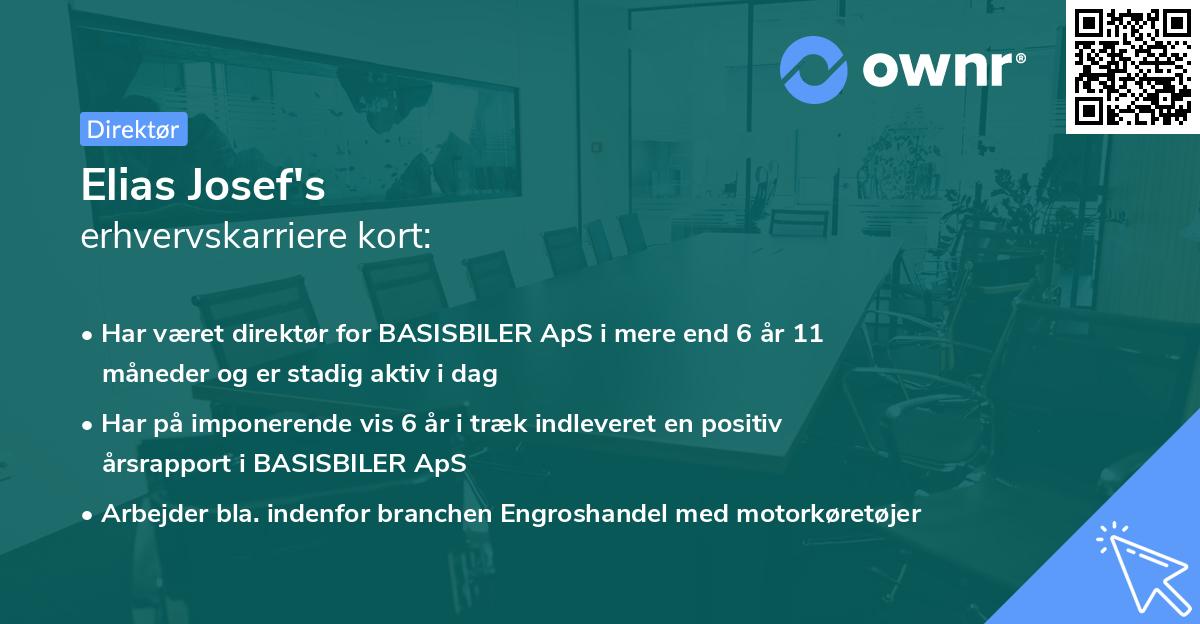 ownr®

Direktør

Elias Josef's
erhvervskarriere kort:

• Har været direktør for BASISBILER ApS i mere end 6 år 11 måneder og er stadig aktiv i dag

• Har på imponerende vis 6 år i træk indleveret en positiv årsrapport i BASISBILER ApS

• Arbejder bla. indenfor branchen Engroshandel med motorkøretøjer